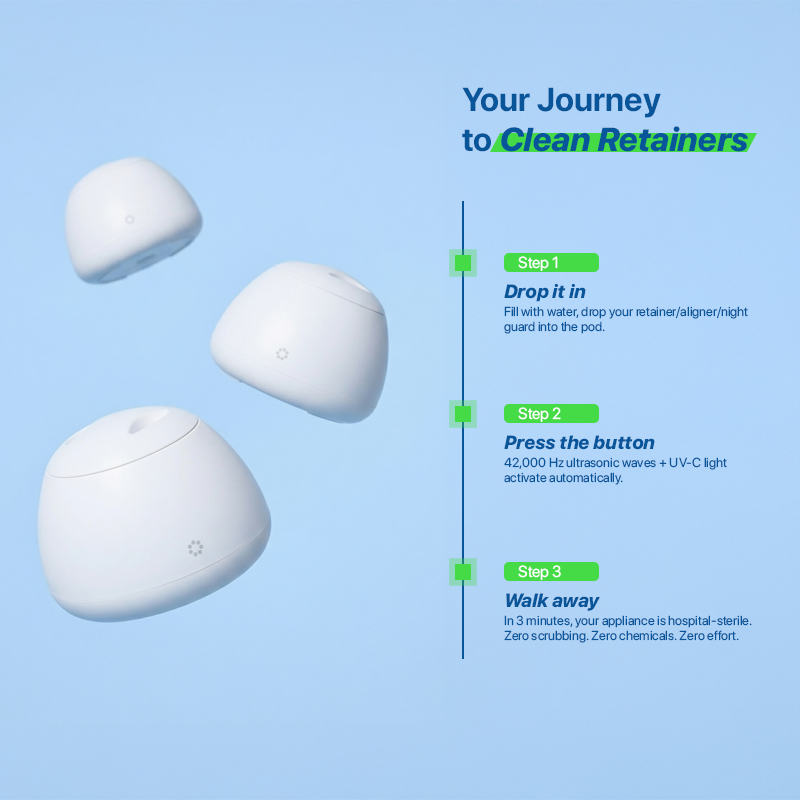 Your Journey to Clean Retainers

Step 1
Drop it in
Fill with water, drop your retainer/aligner/night guard into the pod.

Step 2
Press the button
42,000 Hz ultrasonic waves + UV-C light activate automatically.

Step 3
Walk away
In 3 minutes, your appliance is hospital-sterile. Zero scrubbing. Zero chemicals. Zero effort.